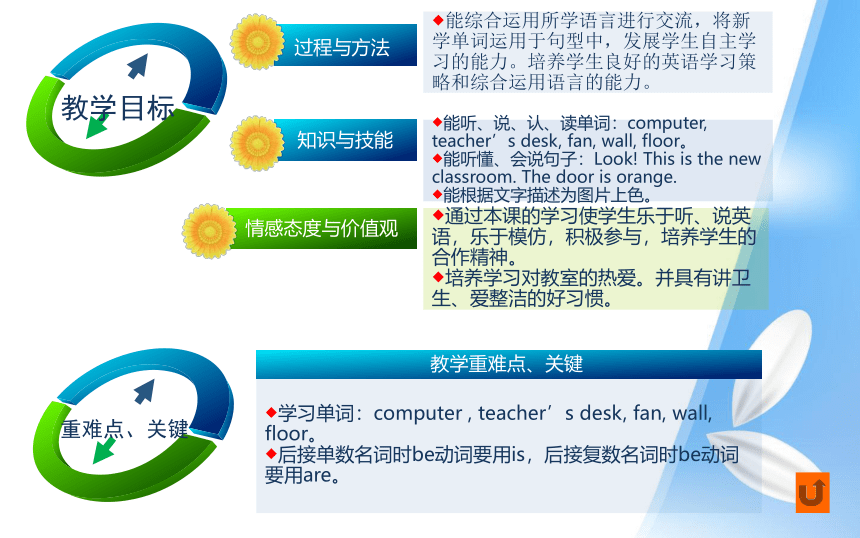 教学目标

过程与方法

◆能综合运用所学语言进行交流，将新学单词运用于句型中，发展学生自主学习的能力。培养学生良好的英语学习策略和综合运用语言的能力。

知识与技能

◆能听、说、认、读单词：computer, teacher’s desk, fan, wall, floor。
◆能听懂、会说句子：Look! This is the new classroom. The door is orange.
◆能根据文字描述为图片上色。

情感态度与价值观

◆通过本课的学习使学生乐于听、说英语，乐于模仿，积极参与，培养学生的合作精神。
◆培养学习对教室的热爱。并具有讲卫生、爱整洁的好习惯。

重难点、关键

教学重难点、关键

◆学习单词：computer , teacher’s desk, fan, wall, floor。
◆后接单数名词时be动词要用is，后接复数名词时be动词要用are。